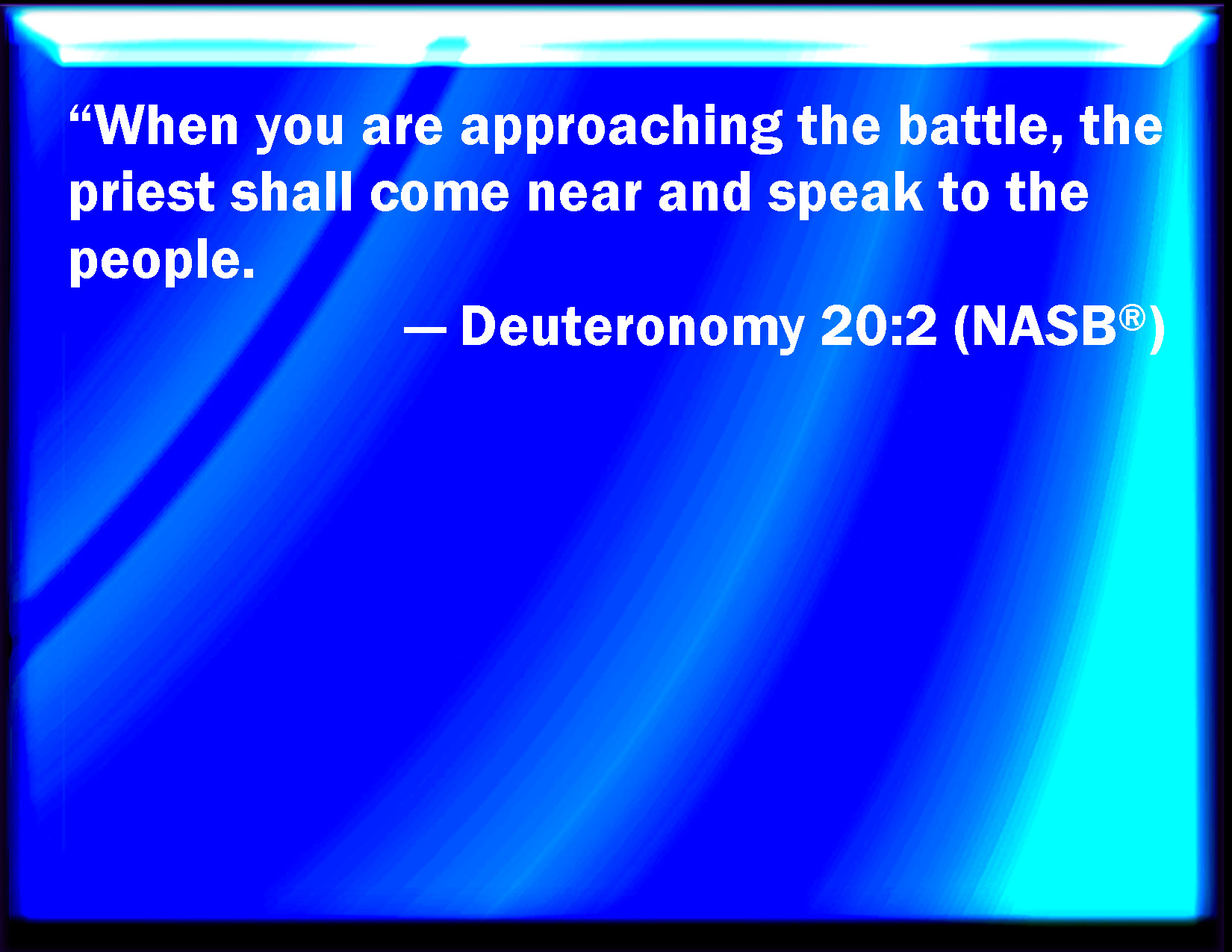 “When you are approaching the battle, the priest shall come near and speak to the people.

— Deuteronomy 20:2 (NASB®)